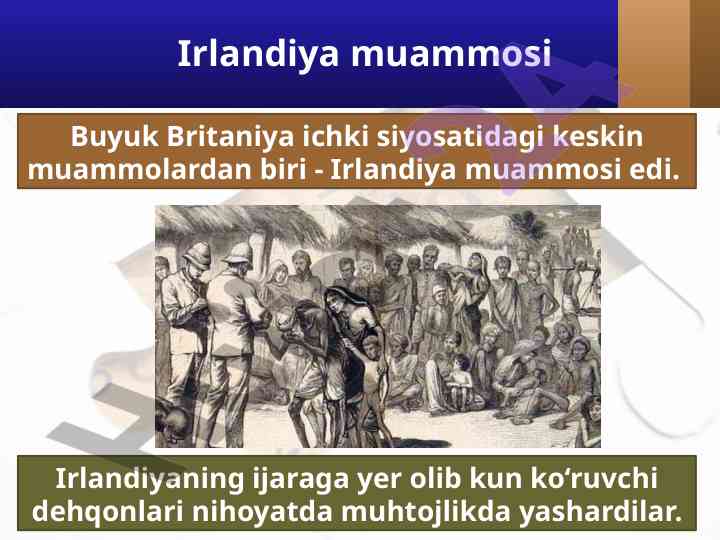 Irlandiya muammosi

Buyuk Britaniya ichki siyosatidagi keskin muammolardan biri - Irlandiya muammosi edi.

Irlandiyaning ijaraga yer olib kun ko‘ruvchi dehqonlari nihoyatda muhtojlikda yashardilar.